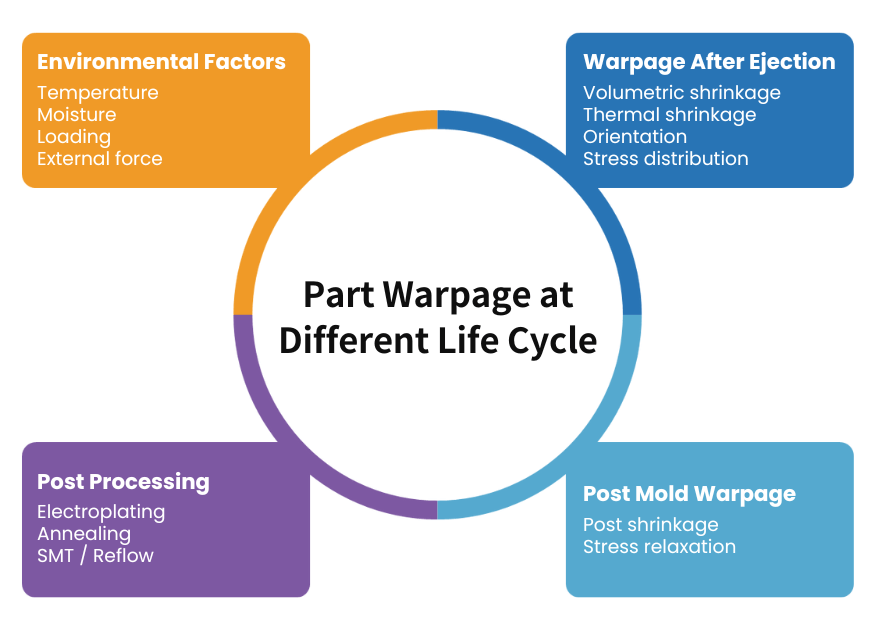 Environmental Factors
Temperature
Moisture
Loading
External force

Warpage After Ejection
Volumetric shrinkage
Thermal shrinkage
Orientation
Stress distribution

Part Warpage at Different Life Cycle

Post Processing
Electroplating
Annealing
SMT / Reflow

Post Mold Warpage
Post shrinkage
Stress relaxation